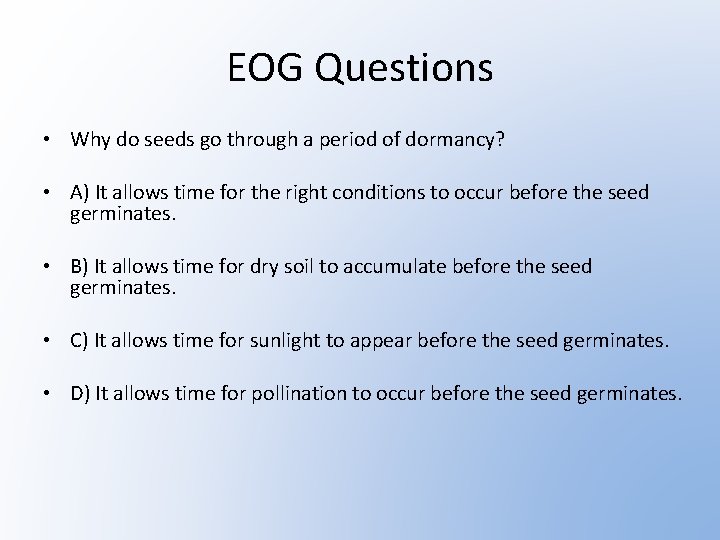 EOG Questions

• Why do seeds go through a period of dormancy?

• A) It allows time for the right conditions to occur before the seed germinates.

• B) It allows time for dry soil to accumulate before the seed germinates.

• C) It allows time for sunlight to appear before the seed germinates.

• D) It allows time for pollination to occur before the seed germinates.